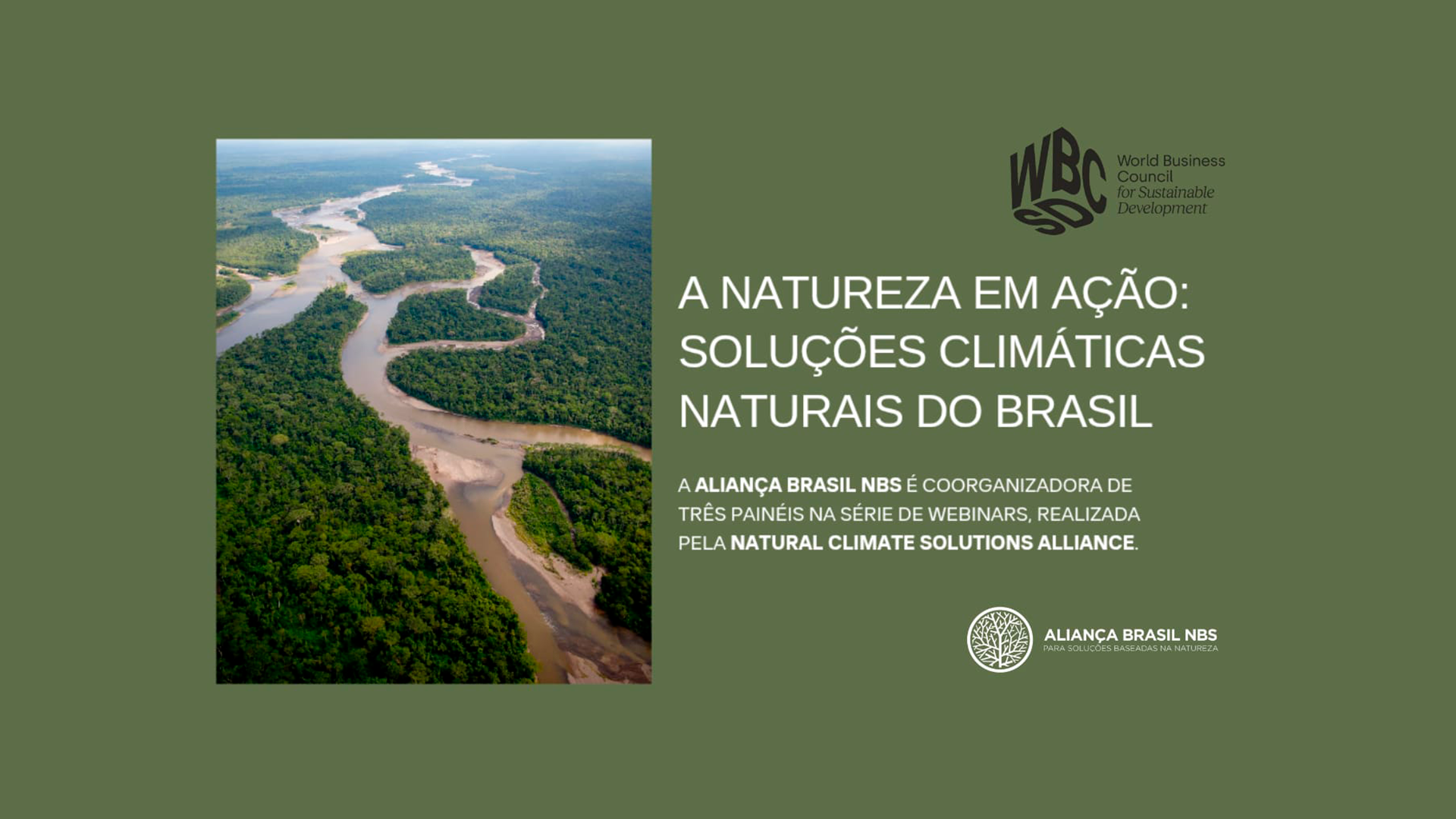 WBCSD World Business Council for Sustainable Development

A NATUREZA EM AÇÃO: SOLUÇÕES CLIMÁTICAS NATURAIS DO BRASIL

A ALIANÇA BRASIL NBS É COORGANIZADORA DE TRÊS PAINÉIS NA SÉRIE DE WEBINARS, REALIZADA PELA NATURAL CLIMATE SOLUTIONS ALLIANCE.

ALIANÇA BRASIL NBS
PARA SOLUÇÕES BASEADAS NA NATUREZA